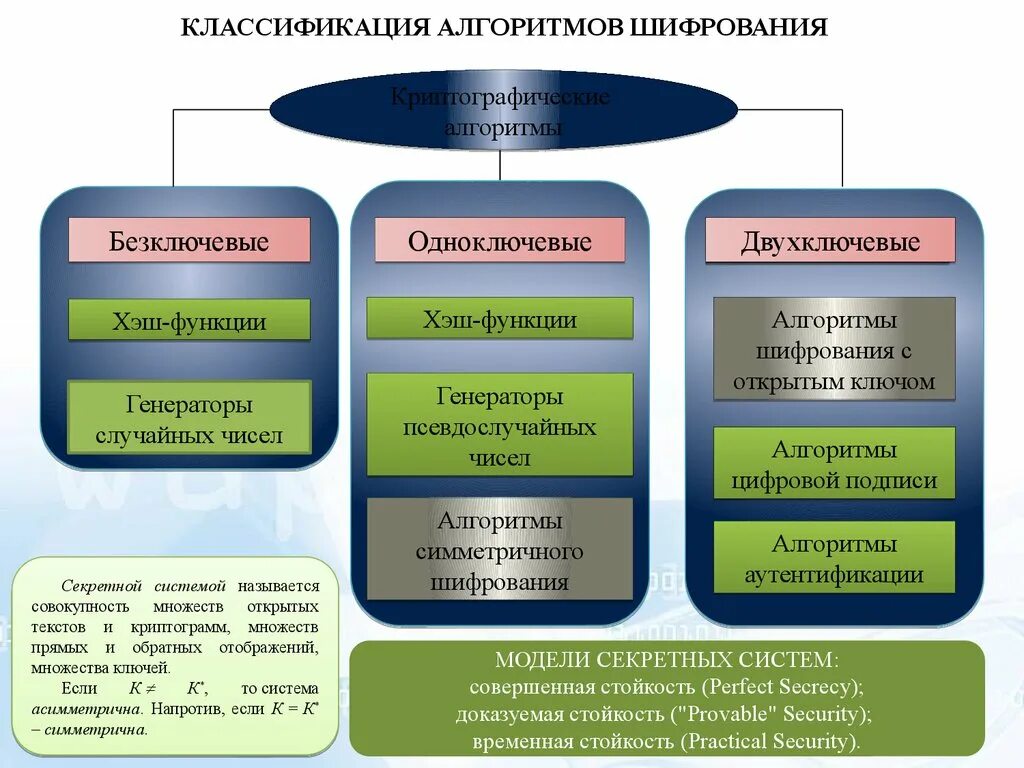 КЛАССИФИКАЦИЯ АЛГОРИТМОВ ШИФРОВАНИЯ

Криптографические алгоритмы

Безключевые

Хэш-функции

Генераторы случайных чисел

Одноключевые

Хэш-функции

Генераторы псевдослучайных чисел

Алгоритмы симметричного шифрования

Двухключевые

Алгоритмы шифрования с открытым ключом

Алгоритмы цифровой подписи

Алгоритмы аутентификации

Секретной системой называется совокупность множеств открытых текстов и криптограмм, множеств прямых и обратных отображений, множества ключей.

Если $K \neq K^*$, то система асимметрична. Напротив, если $K = K^*$ – симметрична.

МОДЕЛИ СЕКРЕТНЫХ СИСТЕМ:
совершенная стойкость (Perfect Secrecy);
доказуемая стойкость ("Provable" Security);
временная стойкость (Practical Security).